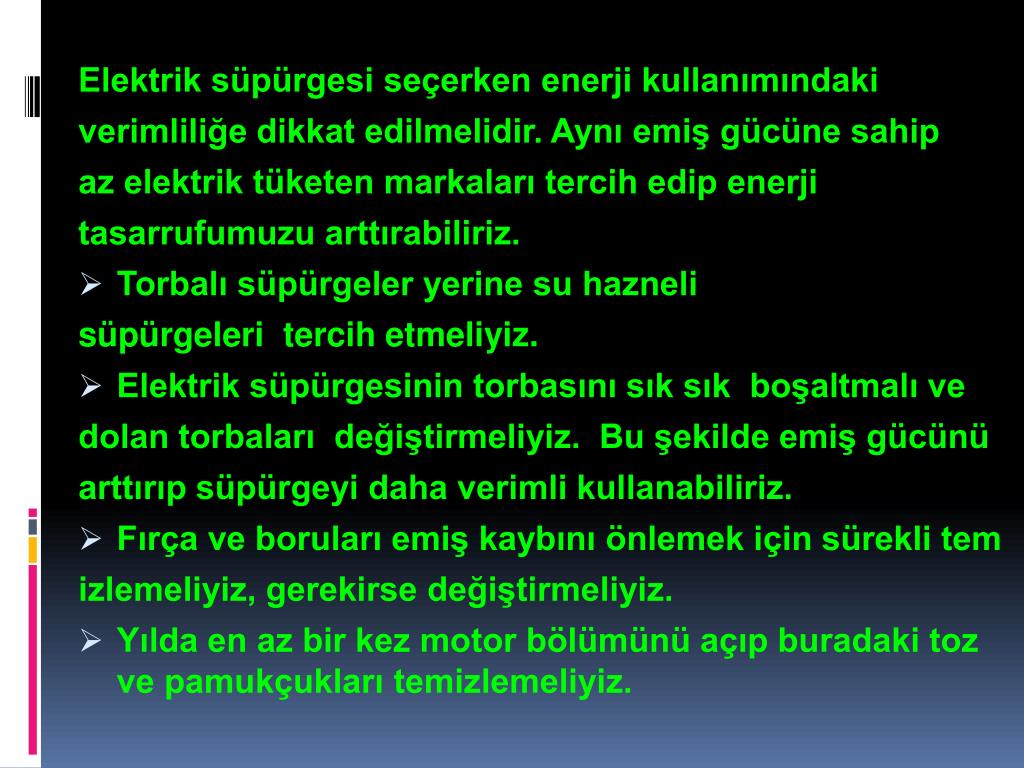 Elektrik süpürgesi seçerken enerji kullanımındaki verimliliğe dikkat edilmelidir. Aynı emiş gücüne sahip az elektrik tüketen markaları tercih edip enerji tasarrufumuzu arttırabiliriz.

➢ Torbalı süpürgeler yerine su hazneli süpürgeleri tercih etmeliyiz.

➢ Elektrik süpürgesinin torbasını sık sık boşaltmalı ve dolan torbaları değiştirmeliyiz. Bu şekilde emiş gücünü arttırıp süpürgeyi daha verimli kullanabiliriz.

➢ Fırça ve boruları emiş kaybını önlemek için sürekli tem izlemeliyiz, gerekirse değiştirmeliyiz.

➢ Yılda en az bir kez motor bölümünü açıp buradaki toz ve pamukçukları temizlemeliyiz.